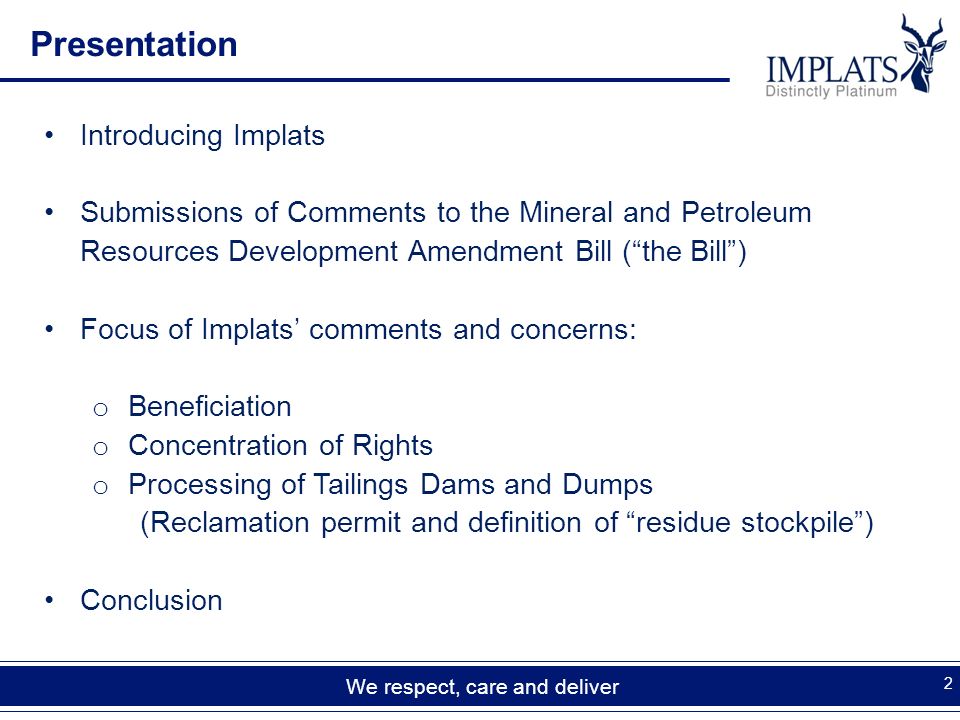 Presentation

IMPLATS
Distinctly Platinum

• Introducing Implats

• Submissions of Comments to the Mineral and Petroleum Resources Development Amendment Bill (“the Bill”)

• Focus of Implats’ comments and concerns:

o Beneficiation
o Concentration of Rights
o Processing of Tailings Dams and Dumps
(Reclamation permit and definition of “residue stockpile”)

• Conclusion

We respect, care and deliver

2